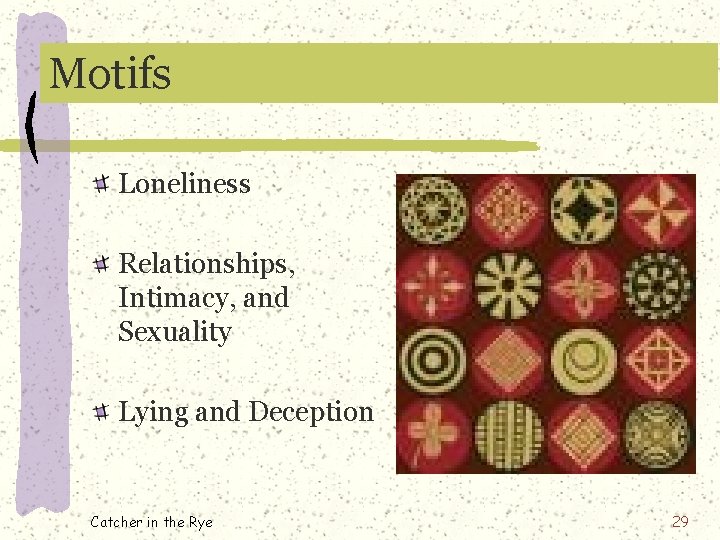 Motifs

Loneliness

Relationships, Intimacy, and Sexuality

Lying and Deception

Catcher in the Rye

29